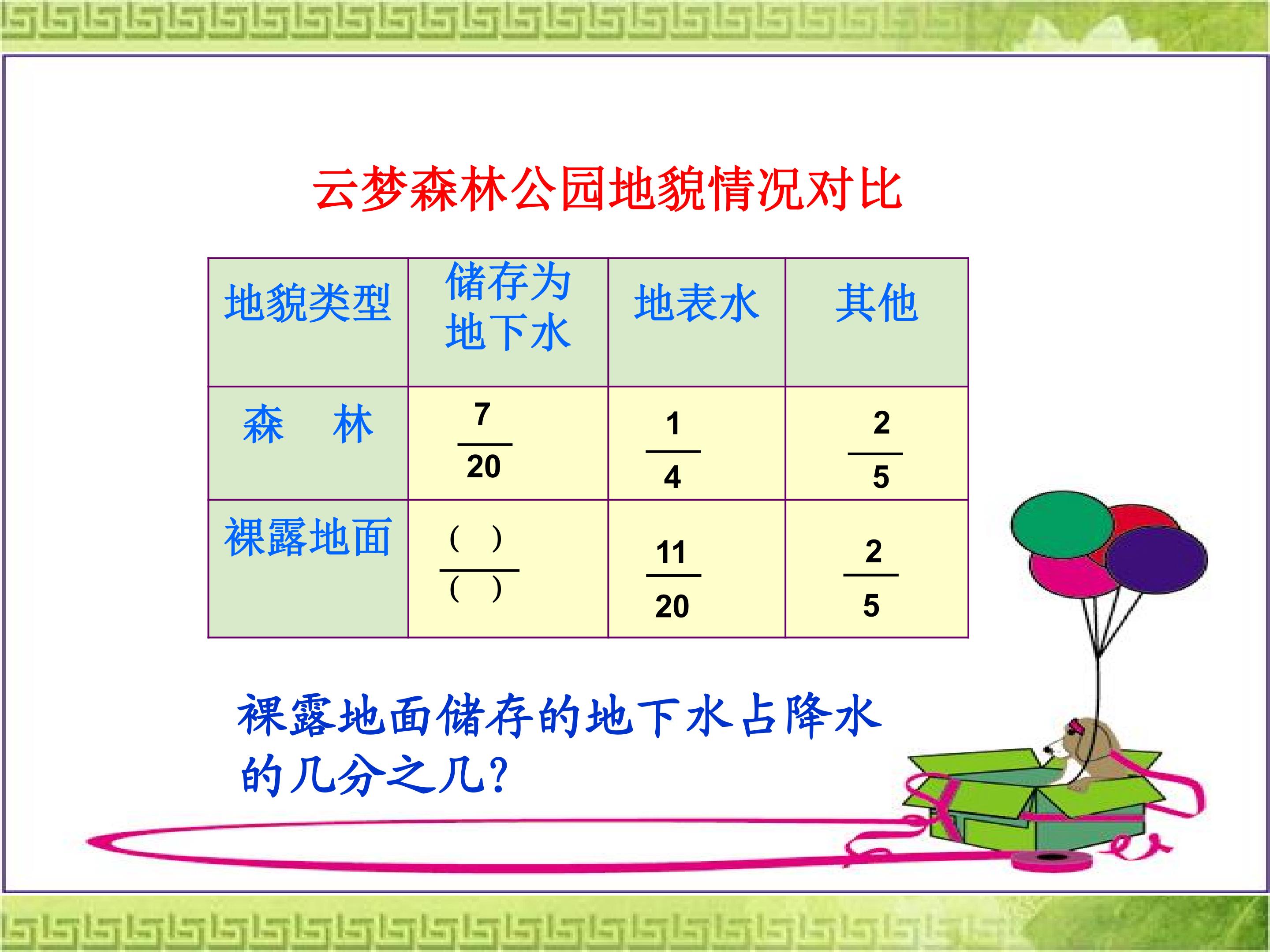 云梦森林公园地貌情况对比

| 地貌类型 | 储存为地下水 | 地表水 | 其他 |
|---|---|---|---|
| 森　林 | $\frac{7}{20}$ | $\frac{1}{4}$ | $\frac{2}{5}$ |
| 裸露地面 | $\frac{(\quad)}{(\quad)}$ | $\frac{11}{20}$ | $\frac{2}{5}$ |

裸露地面储存的地下水占降水的几分之几?